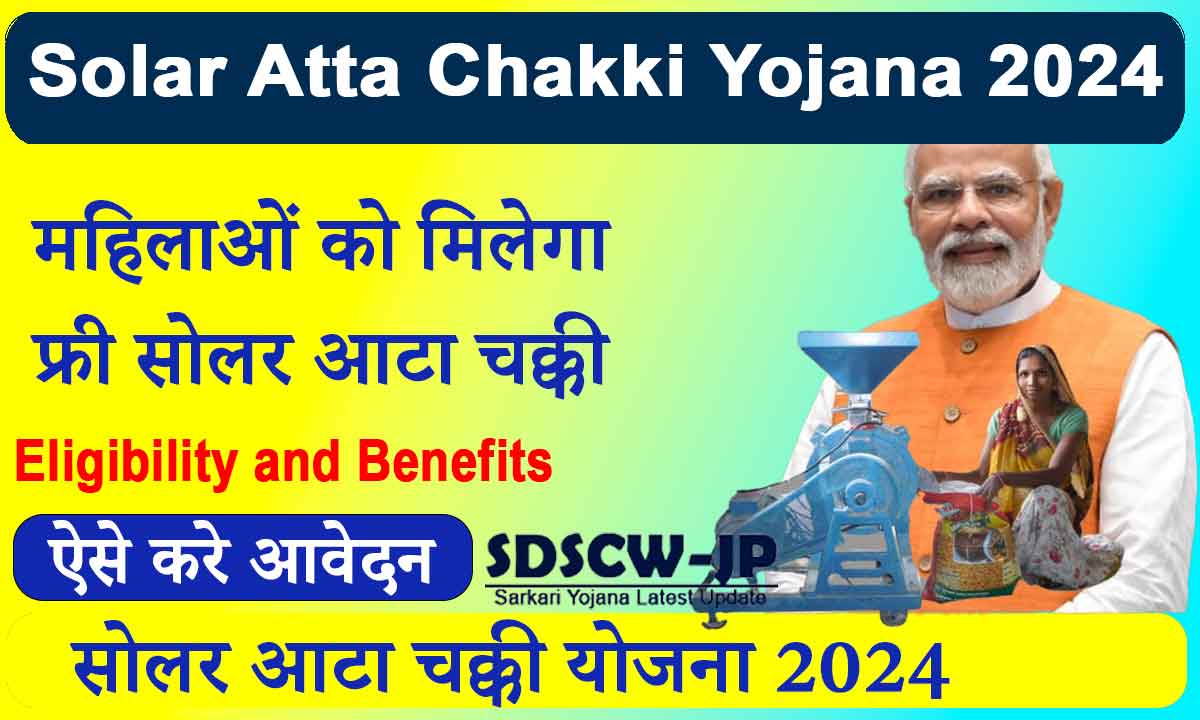 Solar Atta Chakki Yojana 2024

महिलाओं को मिलेगा
फ्री सोलर आटा चक्की

Eligibility and Benefits

ऐसे करे आवेदन

SDSCW-JP
Sarkari Yojana Latest Update

सोलर आटा चक्की योजना 2024